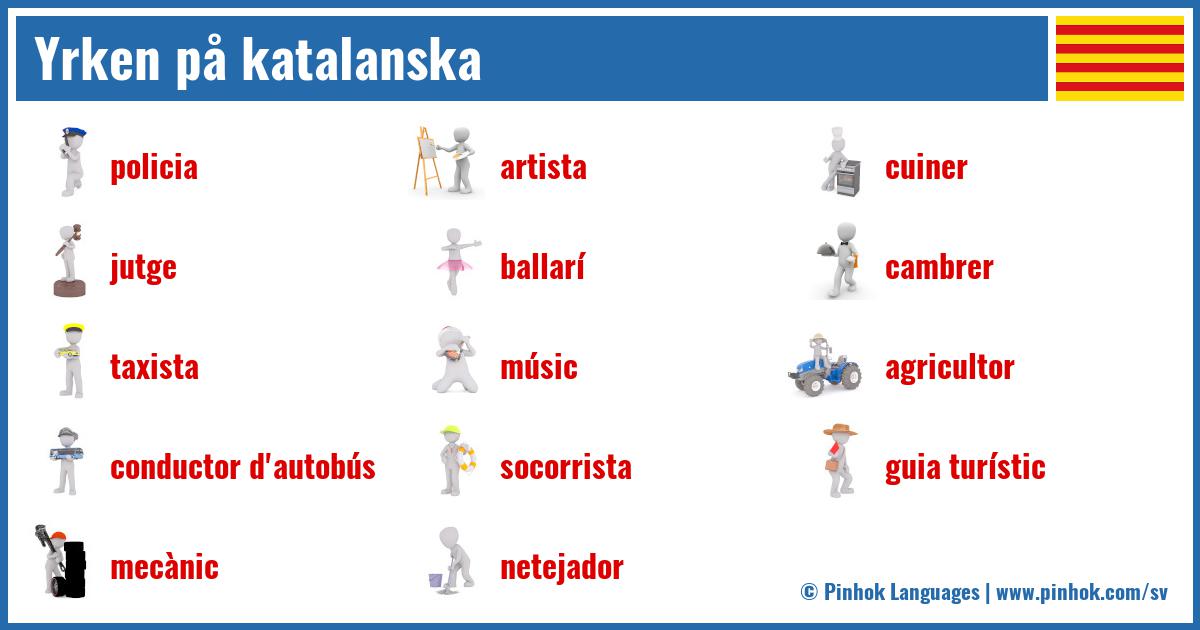 Yrken på katalanska

policia

jutge

taxista

conductor d'autobús

mecànic

artista

ballarí

músic

socorrista

netejador

cuiner

cambrer

agricultor

guia turístic

© Pinhok Languages | www.pinhok.com/sv